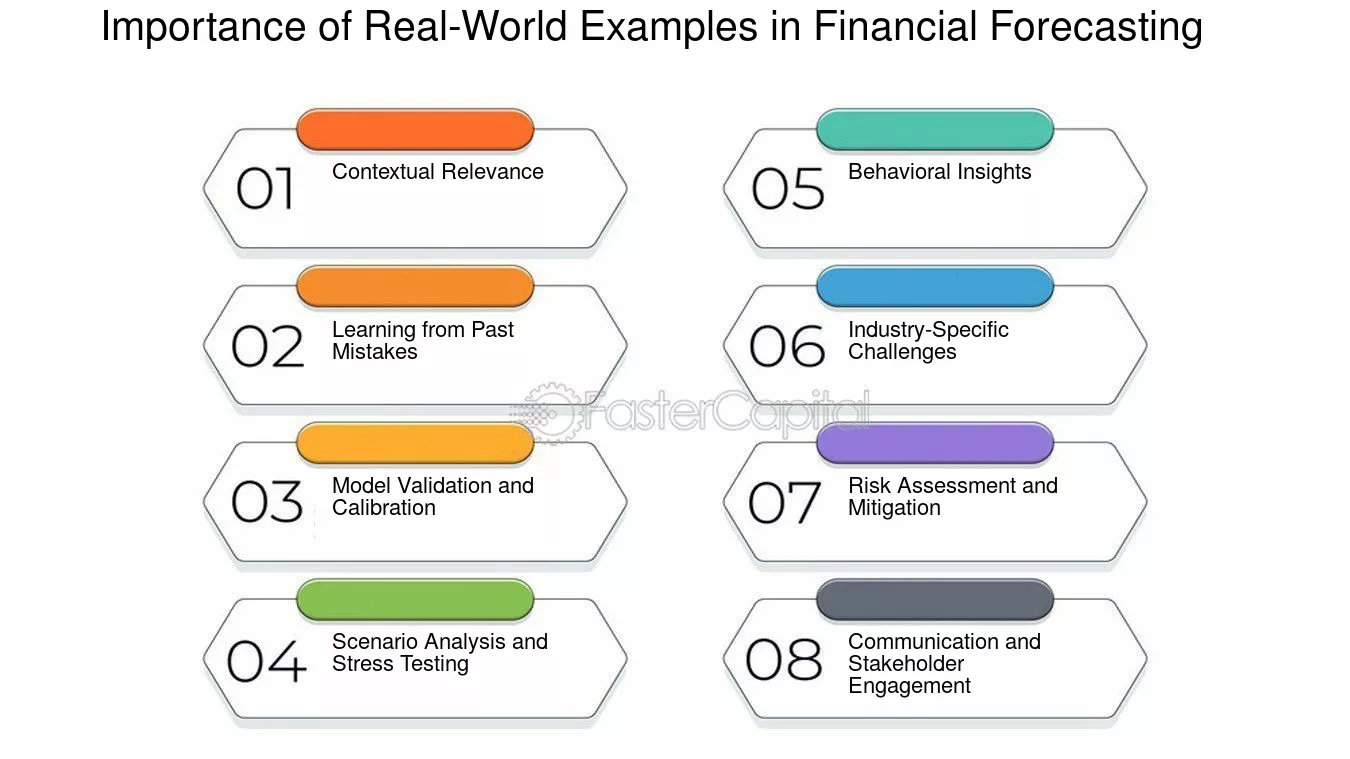 Importance of Real-World Examples in Financial Forecasting

01 Contextual Relevance

02 Learning from Past Mistakes

03 Model Validation and Calibration

04 Scenario Analysis and Stress Testing

05 Behavioral Insights

06 Industry-Specific Challenges

07 Risk Assessment and Mitigation

08 Communication and Stakeholder Engagement

FasterCapital